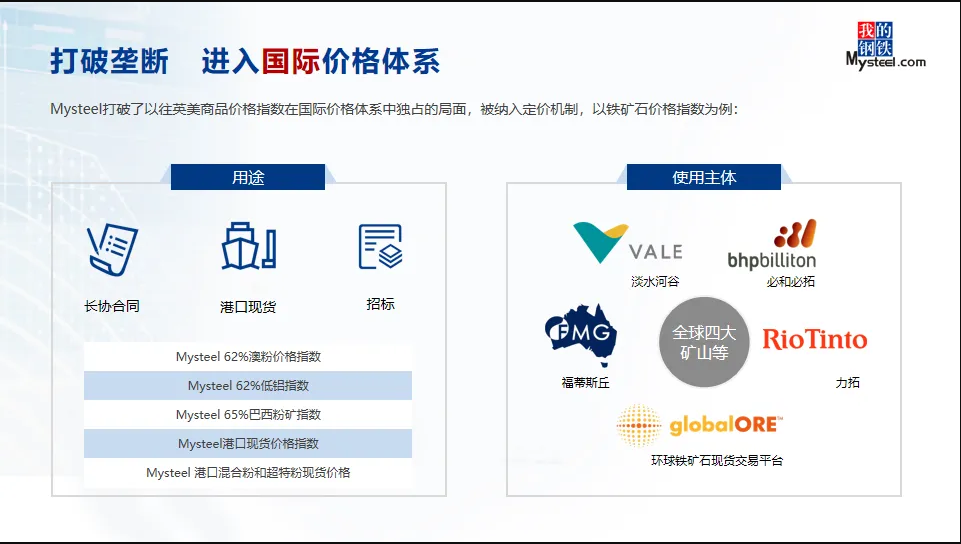 打破垄断　进入国际价格体系

我的钢铁
Mysteel.com

Mysteel打破了以往英美商品价格指数在国际价格体系中独占的局面，被纳入定价机制，以铁矿石价格指数为例：

用途

长协合同　港口现货　招标

Mysteel 62%澳粉价格指数
Mysteel 62%低铝指数
Mysteel 65%巴西粉矿指数
Mysteel港口现货价格指数
Mysteel 港口混合粉和超特粉现货价格

使用主体

VALE
淡水河谷

bhpbilliton
必和必拓

FMG
福蒂斯丘

全球四大矿山等

RioTinto
力拓

globalORE
环球铁矿石现货交易平台